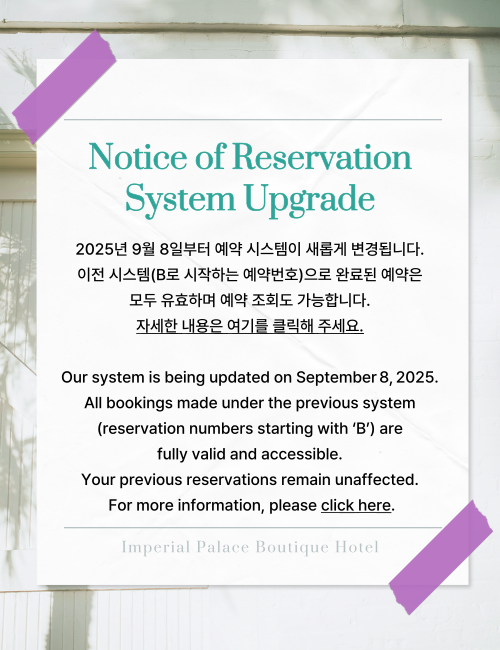 Notice of Reservation System Upgrade

2025년 9월 8일부터 예약 시스템이 새롭게 변경됩니다.
이전 시스템(B로 시작하는 예약번호)으로 완료된 예약은
모두 유효하며 예약 조회도 가능합니다.
자세한 내용은 여기를 클릭해 주세요.

Our system is being updated on September 8, 2025.
All bookings made under the previous system
(reservation numbers starting with 'B') are
fully valid and accessible.
Your previous reservations remain unaffected.
For more information, please click here.

Imperial Palace Boutique Hotel